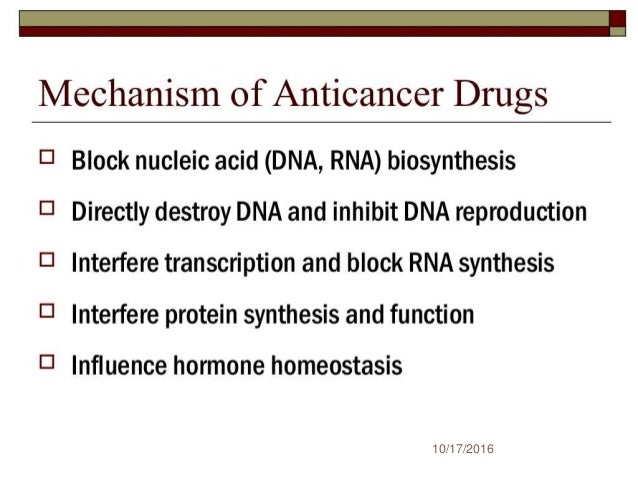 Mechanism of Anticancer Drugs

□ Block nucleic acid (DNA, RNA) biosynthesis

□ Directly destroy DNA and inhibit DNA reproduction

□ Interfere transcription and block RNA synthesis

□ Interfere protein synthesis and function

□ Influence hormone homeostasis

10/17/2016